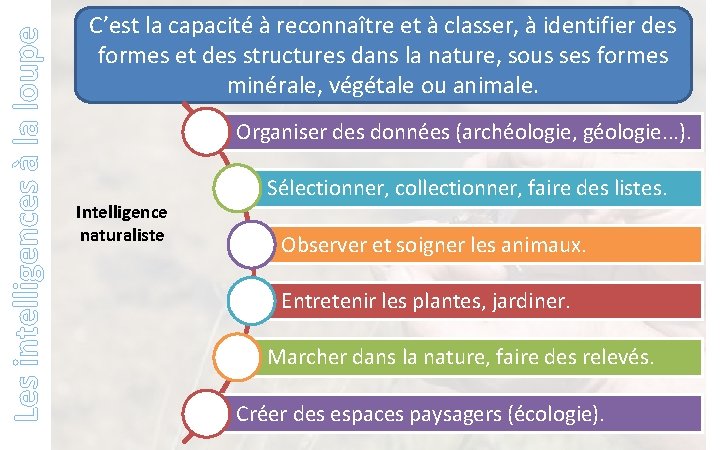 Les intelligences à la loupe

C'est la capacité à reconnaître et à classer, à identifier des formes et des structures dans la nature, sous ses formes minérale, végétale ou animale.

Intelligence naturaliste

Organiser des données (archéologie, géologie...).

Sélectionner, collectionner, faire des listes.

Observer et soigner les animaux.

Entretenir les plantes, jardiner.

Marcher dans la nature, faire des relevés.

Créer des espaces paysagers (écologie).